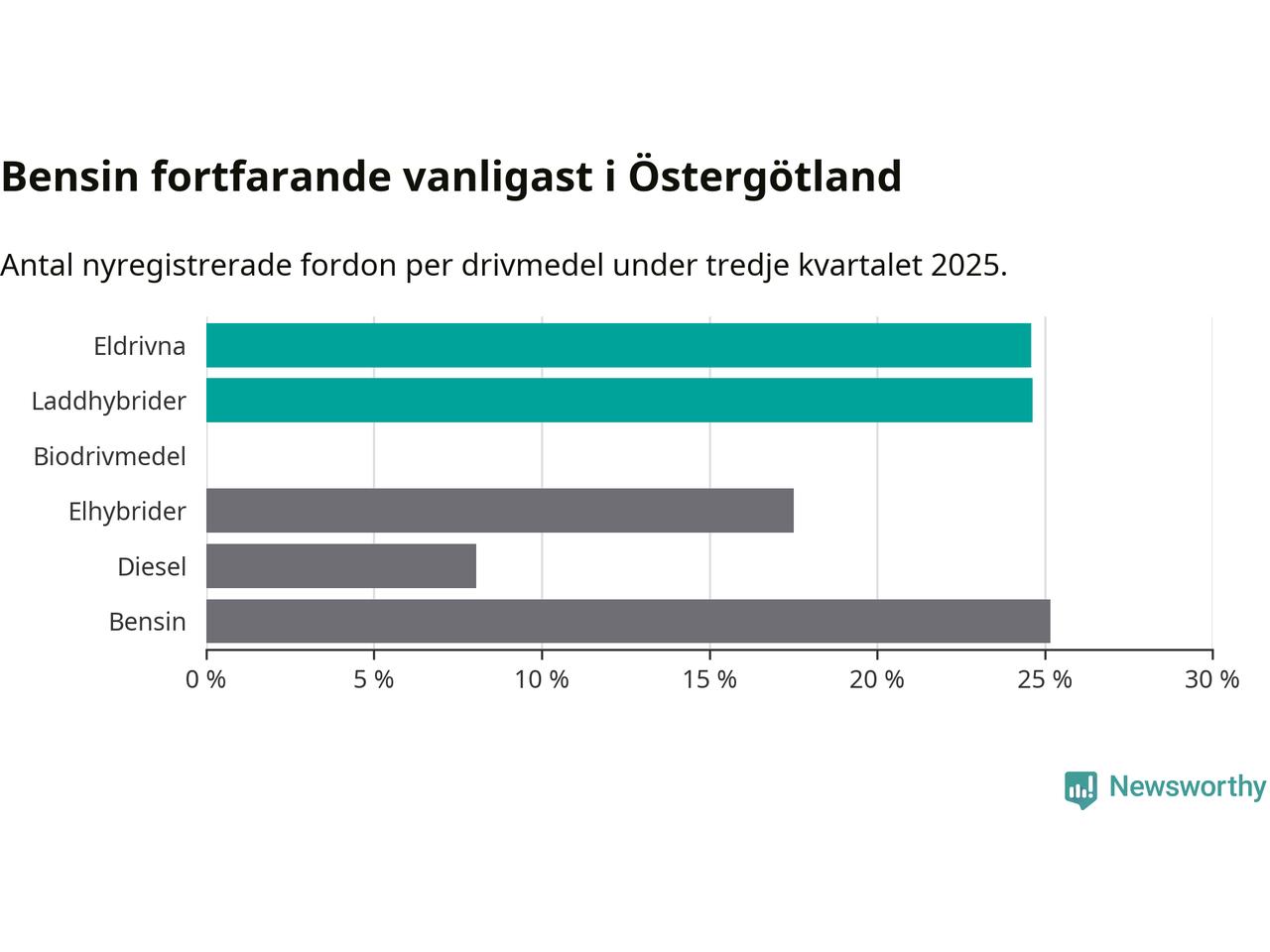 Bensin fortfarande vanligast i Östergötland

Antal nyregistrerade fordon per drivmedel under tredje kvartalet 2025.

Eldrivna
Laddhybrider
Biodrivmedel
Elhybrider
Diesel
Bensin

0 %
5 %
10 %
15 %
20 %
25 %
30 %

Newsworthy